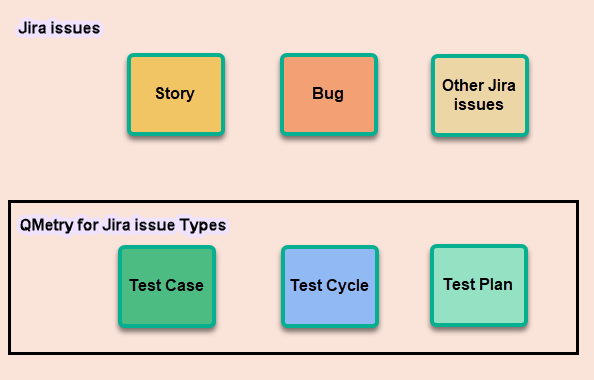 Jira issues

Story

Bug

Other Jira issues

QMetry for Jira issue Types

Test Case

Test Cycle

Test Plan